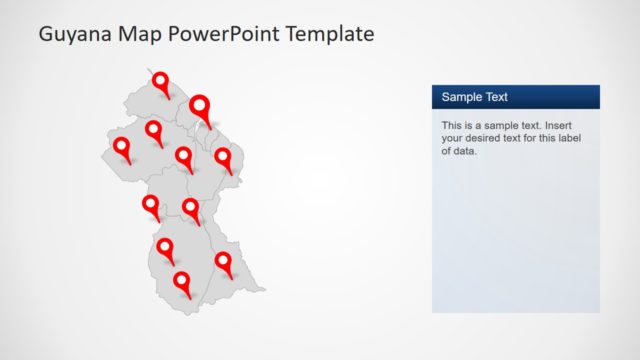 Guyana Map PowerPoint Template

Sample Text

This is a sample text. Insert your desired text for this label of data.